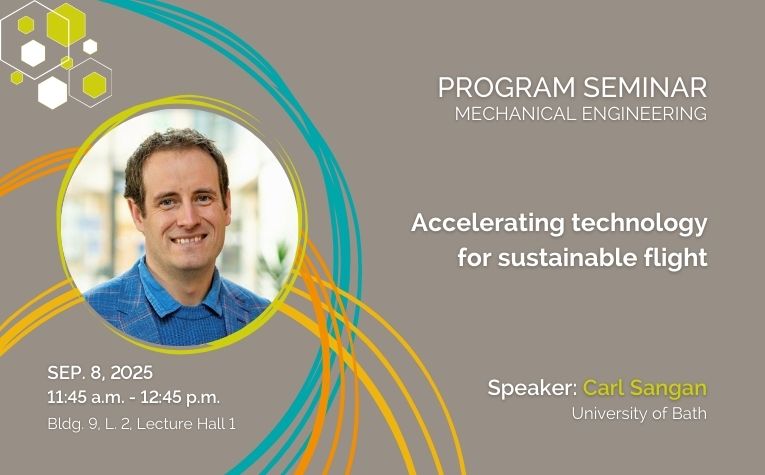 PROGRAM SEMINAR
MECHANICAL ENGINEERING

Accelerating technology for sustainable flight

SEP. 8, 2025
11:45 a.m. - 12:45 p.m.
Bldg. 9, L. 2, Lecture Hall 1

Speaker: Carl Sangan
University of Bath